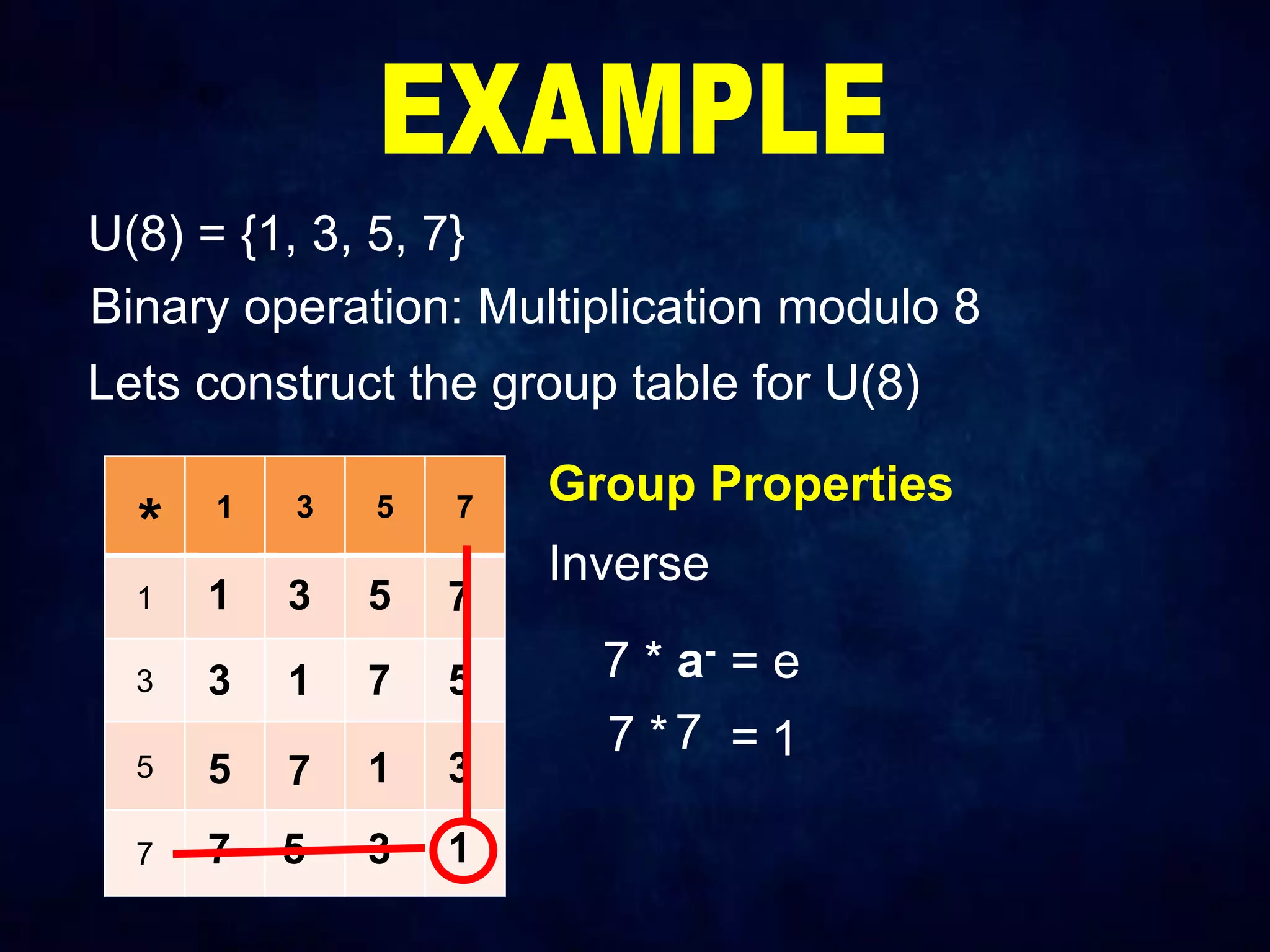 EXAMPLE

U(8) = {1, 3, 5, 7}

Binary operation: Multiplication modulo 8

Lets construct the group table for U(8)

| * | 1 | 3 | 5 | 7 |
|---|---|---|---|---|
| 1 | 1 | 3 | 5 | 7 |
| 3 | 3 | 1 | 7 | 5 |
| 5 | 5 | 7 | 1 | 3 |
| 7 | 7 | 5 | 3 | 1 |

Group Properties

Inverse

$7 * a^{-} = e$

$7 * 7 = 1$